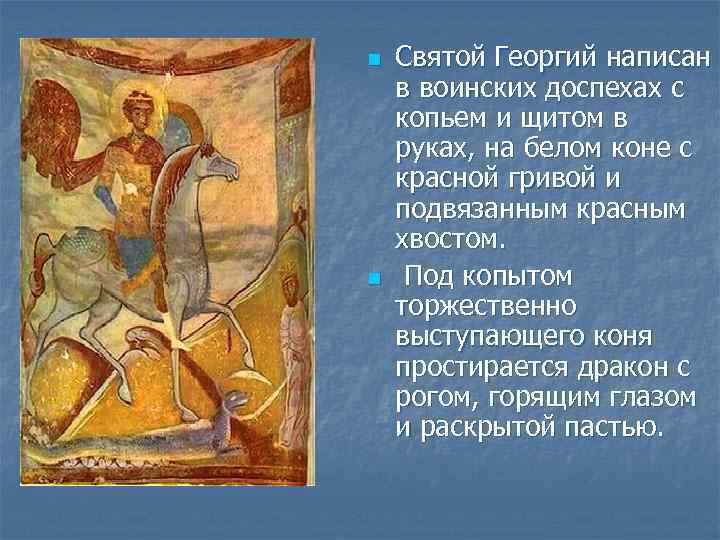 Святой Георгий написан в воинских доспехах с копьем и щитом в руках, на белом коне с красной гривой и подвязанным красным хвостом.

Под копытом торжественно выступающего коня простирается дракон с рогом, горящим глазом и раскрытой пастью.